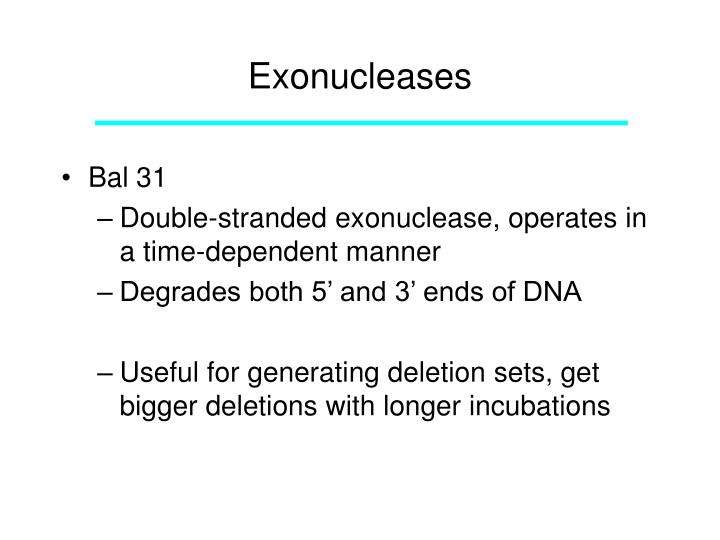 Exonucleases

• Bal 31
– Double-stranded exonuclease, operates in a time-dependent manner
– Degrades both 5’ and 3’ ends of DNA

– Useful for generating deletion sets, get bigger deletions with longer incubations